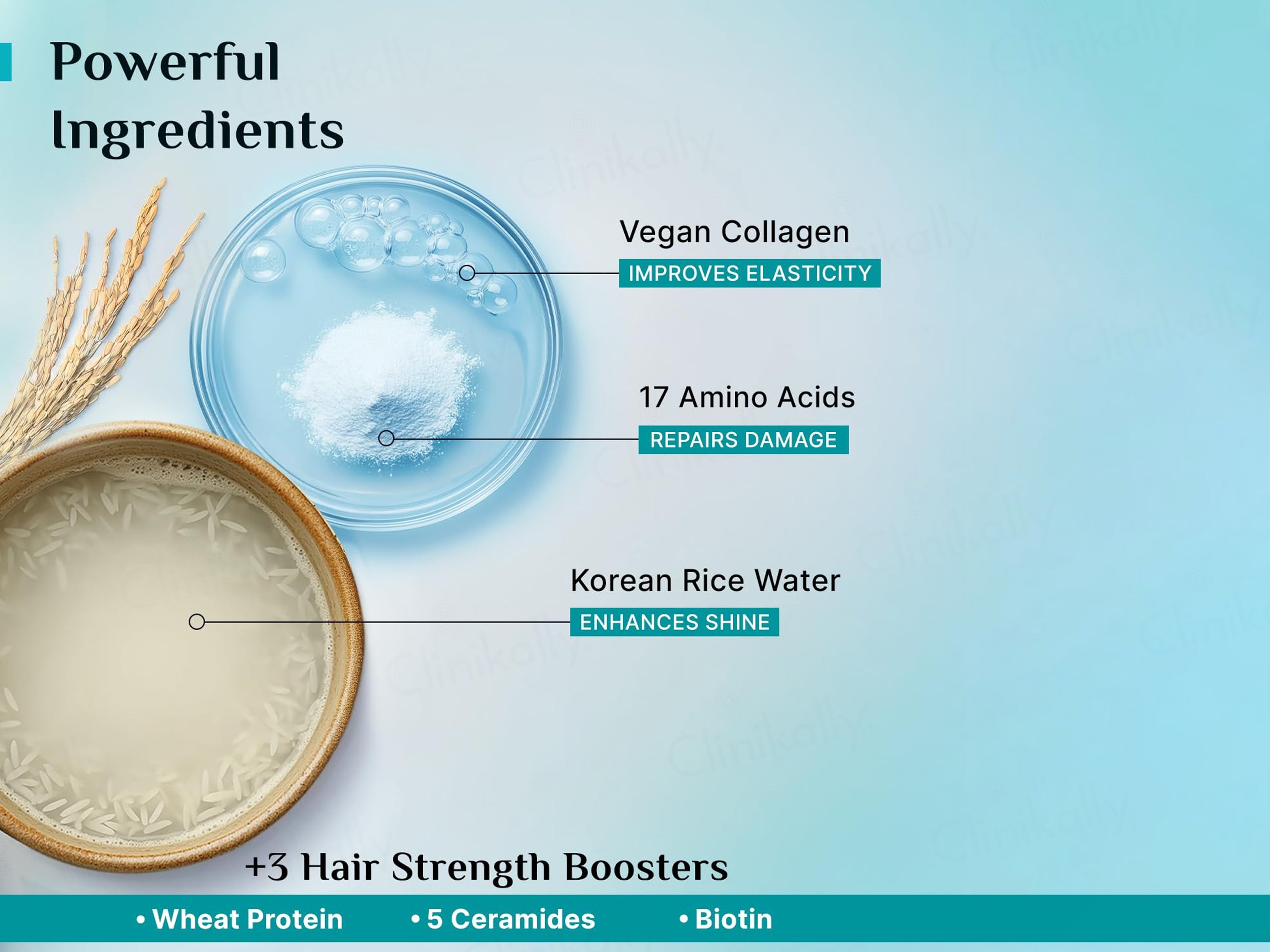 Powerful Ingredients

Vegan Collagen
IMPROVES ELASTICITY

17 Amino Acids
REPAIRS DAMAGE

Korean Rice Water
ENHANCES SHINE

+3 Hair Strength Boosters

• Wheat Protein • 5 Ceramides • Biotin

Clinikally